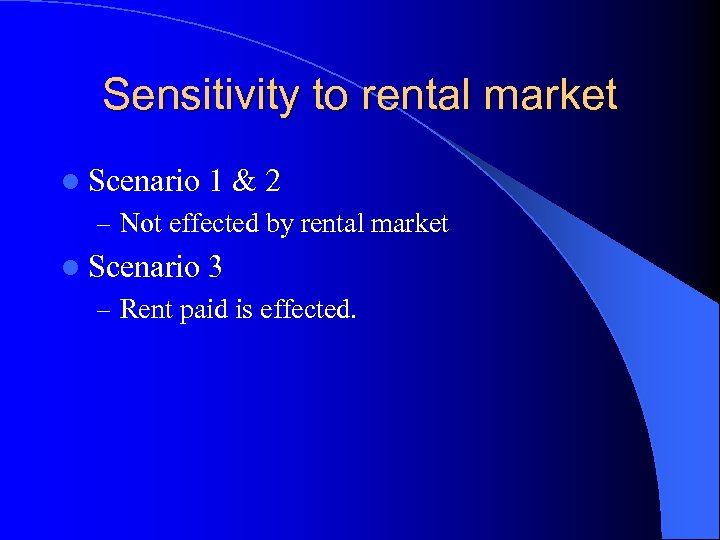 Sensitivity to rental market

Scenario 1 & 2

– Not effected by rental market

Scenario 3

– Rent paid is effected.